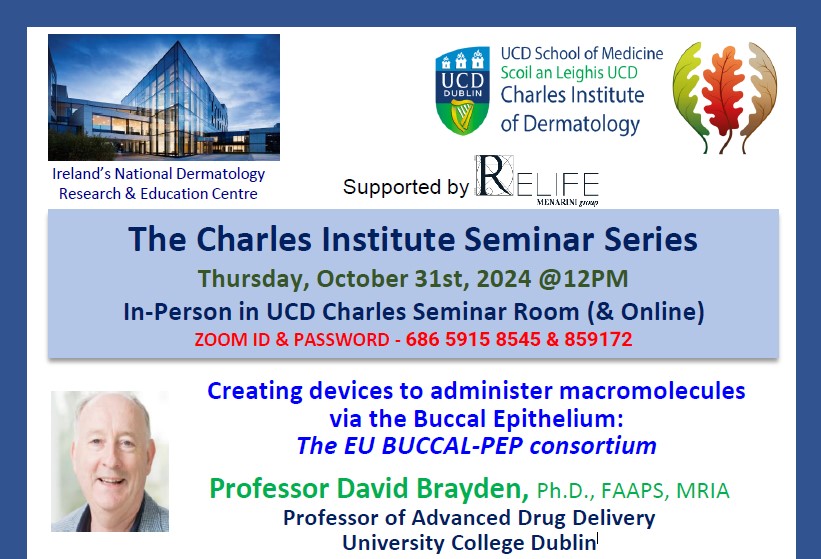 Ireland's National Dermatology Research & Education Centre

UCD DUBLIN

UCD School of Medicine
Scoil an Leighis UCD
Charles Institute of Dermatology

Supported by RELIFE MENARINI group

The Charles Institute Seminar Series

Thursday, October 31st, 2024 @12PM

In-Person in UCD Charles Seminar Room (& Online)

ZOOM ID & PASSWORD - 686 5915 8545 & 859172

Creating devices to administer macromolecules via the Buccal Epithelium:
The EU BUCCAL-PEP consortium

Professor David Brayden, Ph.D., FAAPS, MRIA
Professor of Advanced Drug Delivery
University College Dublin